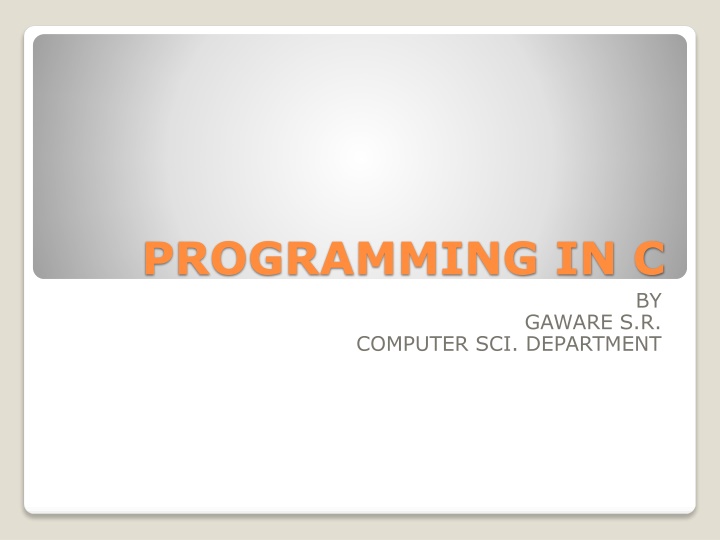 PROGRAMMING IN C

BY
GAWARE S.R.
COMPUTER SCI. DEPARTMENT